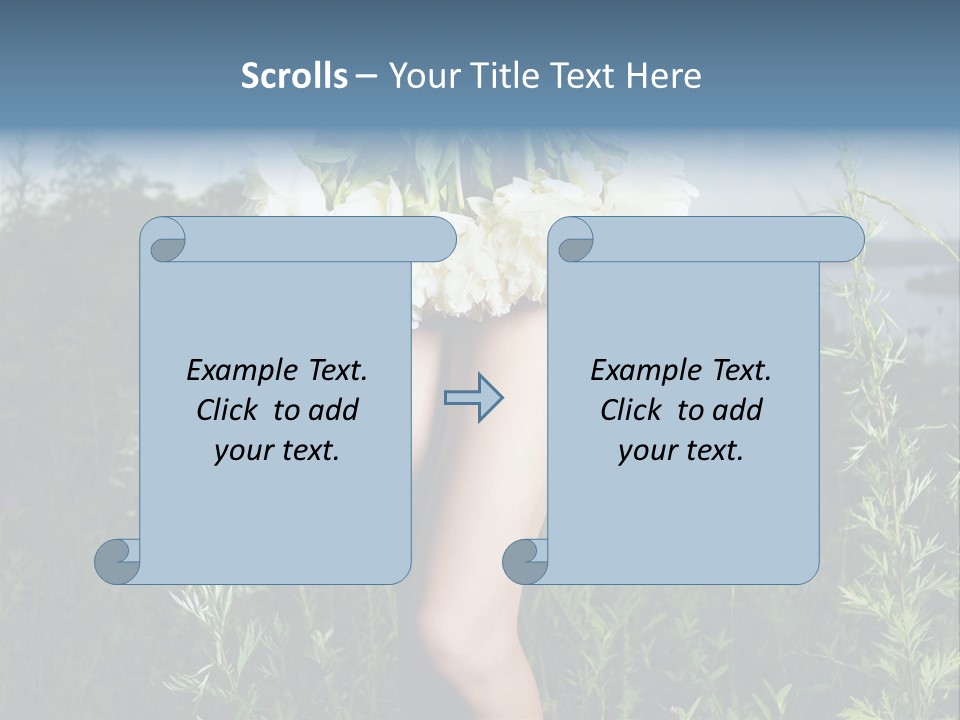 Scrolls – Your Title Text Here

Example Text. Click to add your text.

Example Text. Click to add your text.